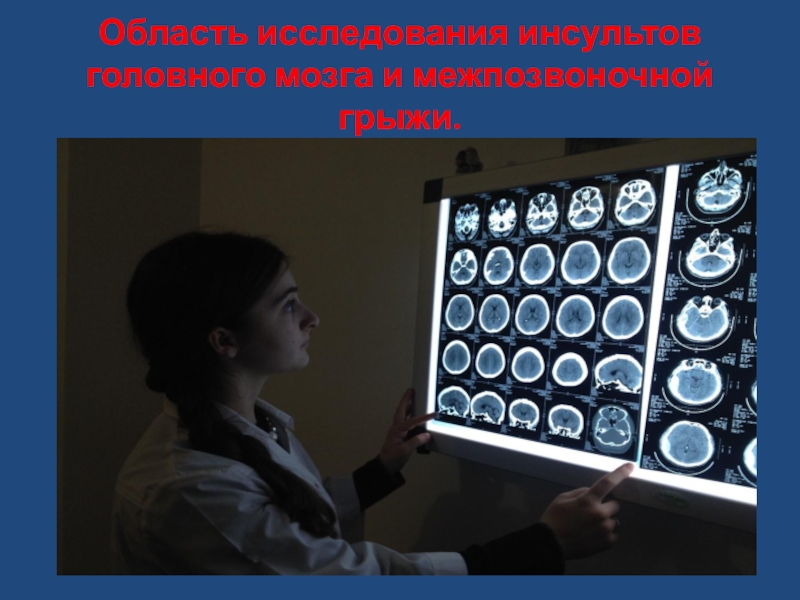 Область исследования инсультов головного мозга и межпозвоночной грыжи.